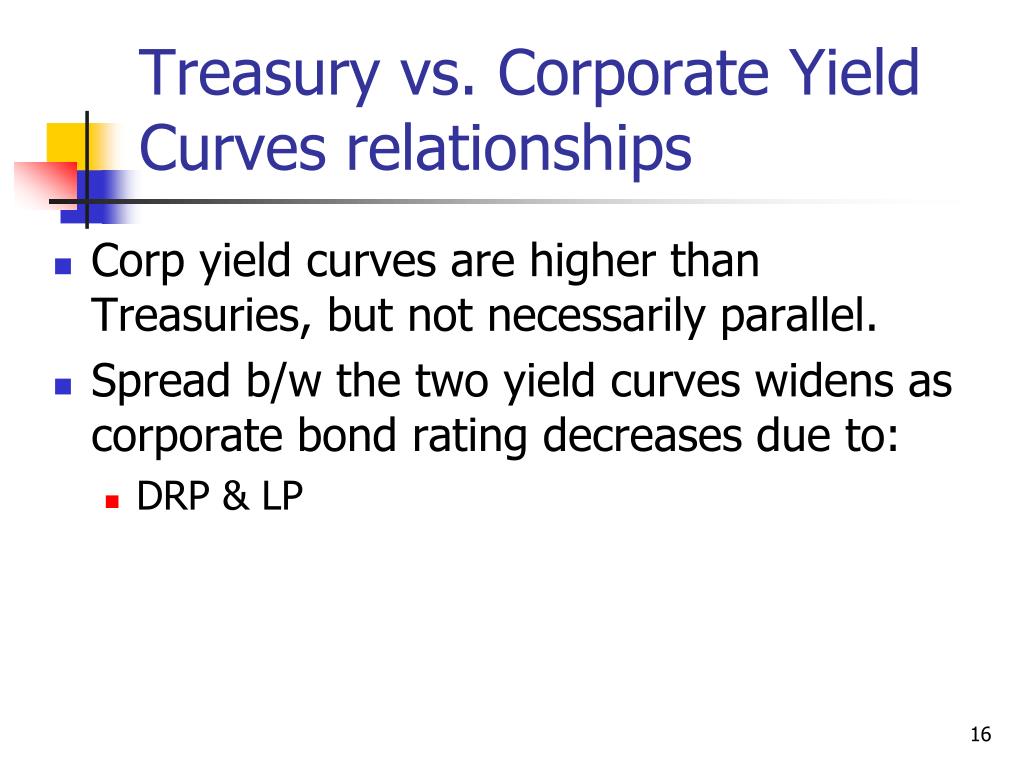 Treasury vs. Corporate Yield Curves relationships

- Corp yield curves are higher than Treasuries, but not necessarily parallel.
- Spread b/w the two yield curves widens as corporate bond rating decreases due to:
  - DRP & LP

16